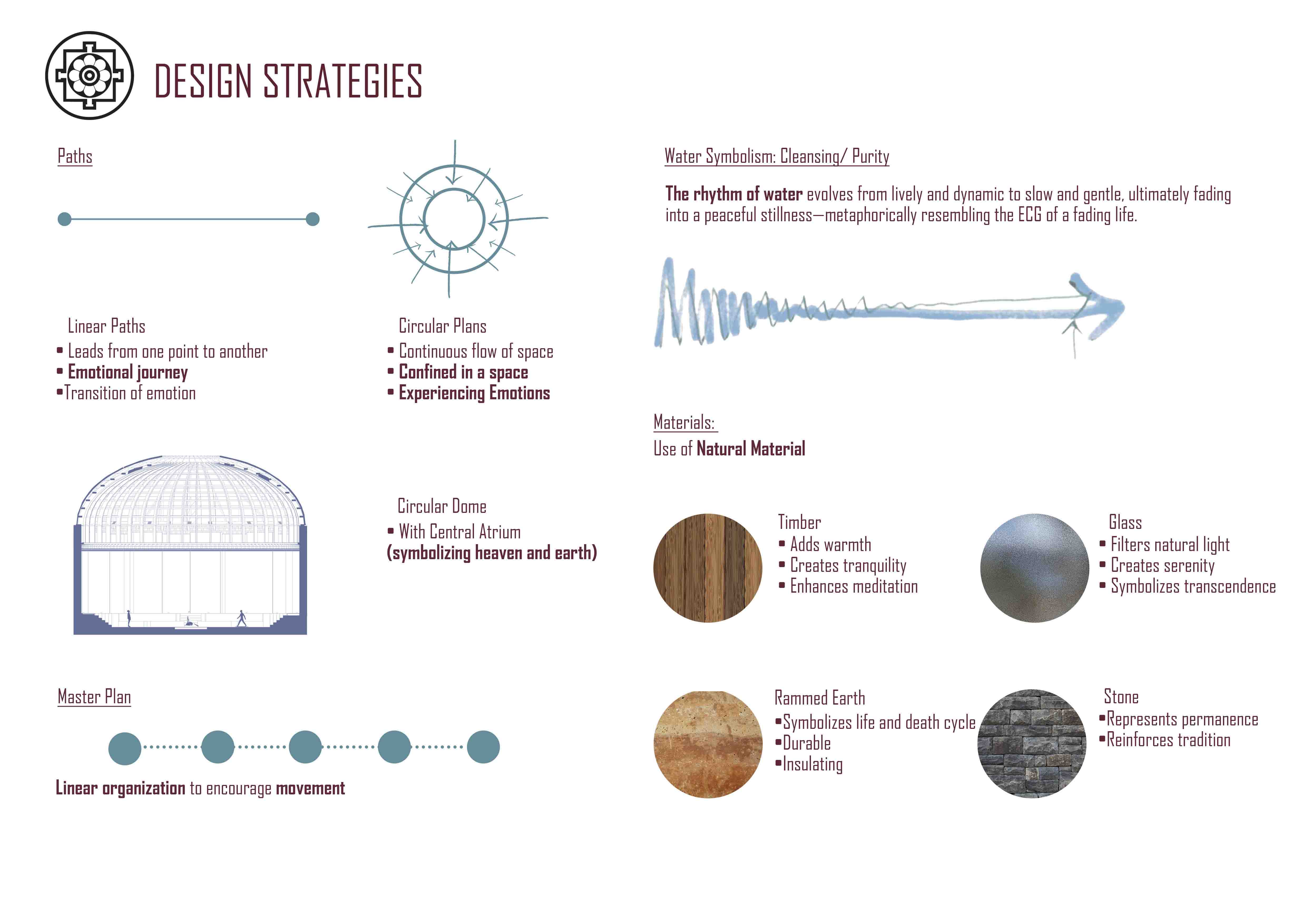 DESIGN STRATEGIES

Paths

Linear Paths
▪ Leads from one point to another
▪ Emotional journey
▪Transition of emotion

Circular Plans
▪ Continuous flow of space
▪ Confined in a space
▪ Experiencing Emotions

Circular Dome
▪ With Central Atrium
(symbolizing heaven and earth)

Master Plan

Linear organization to encourage movement

Water Symbolism: Cleansing/ Purity

The rhythm of water evolves from lively and dynamic to slow and gentle, ultimately fading into a peaceful stillness—metaphorically resembling the ECG of a fading life.

Materials:
Use of Natural Material

Timber
▪ Adds warmth
▪ Creates tranquility
▪ Enhances meditation

Glass
▪ Filters natural light
▪ Creates serenity
▪ Symbolizes transcendence

Rammed Earth
▪Symbolizes life and death cycle
▪Durable
▪Insulating

Stone
▪Represents permanence
▪Reinforces tradition